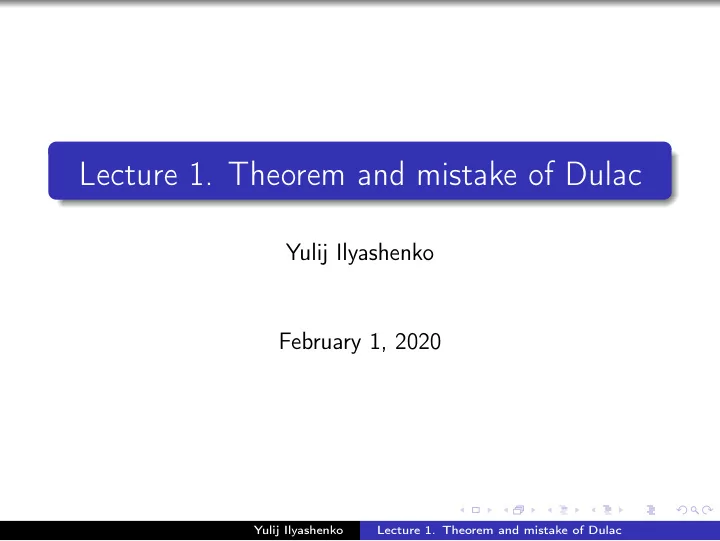 Lecture 1. Theorem and mistake of Dulac

Yulij Ilyashenko

February 1, 2020

Yulij Ilyashenko Lecture 1. Theorem and mistake of Dulac